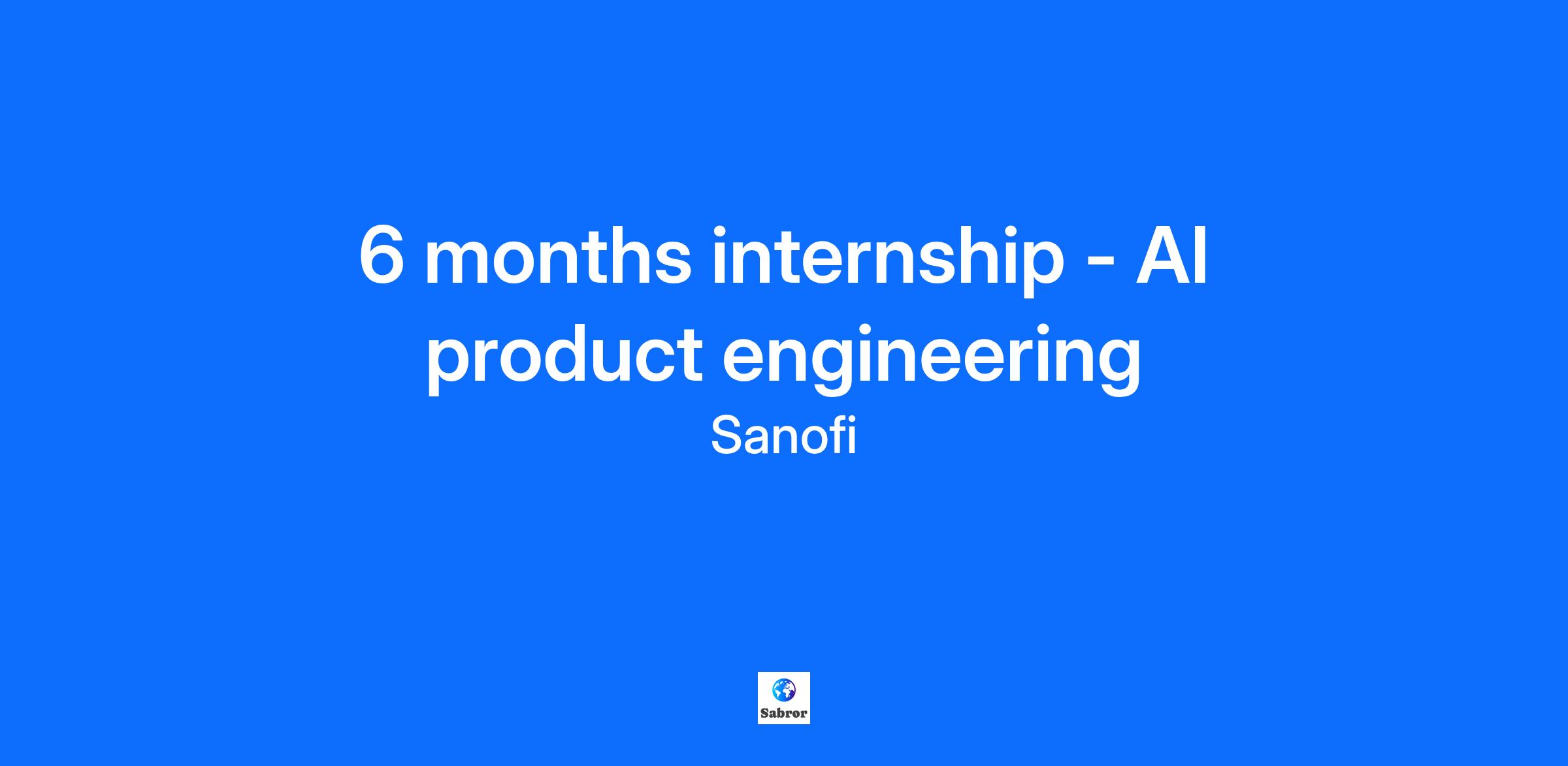 6 months internship - AI product engineering
Sanofi

Sabror